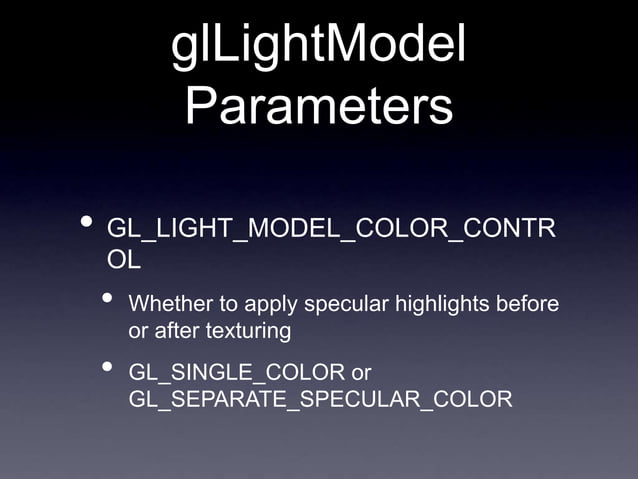 glLightModel Parameters

• GL_LIGHT_MODEL_COLOR_CONTROL

• Whether to apply specular highlights before or after texturing

• GL_SINGLE_COLOR or GL_SEPARATE_SPECULAR_COLOR